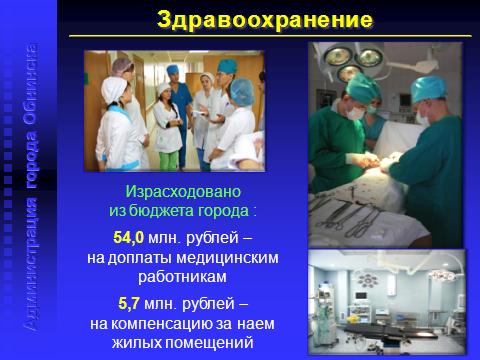 Администрация города Обнинска

Здравоохранение

Израсходовано из бюджета города :

54,0 млн. рублей – на доплаты медицинским работникам

5,7 млн. рублей – на компенсацию за наем жилых помещений